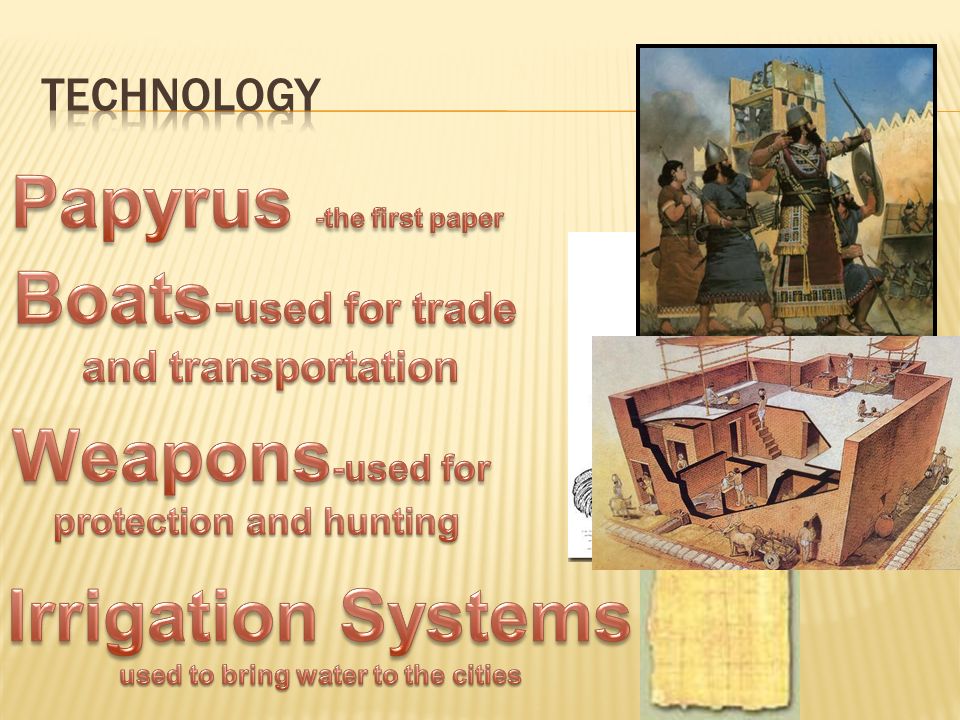 TECHNOLOGY

Papyrus -the first paper

Boats-used for trade and transportation

Weapons-used for protection and hunting

Irrigation Systems used to bring water to the cities